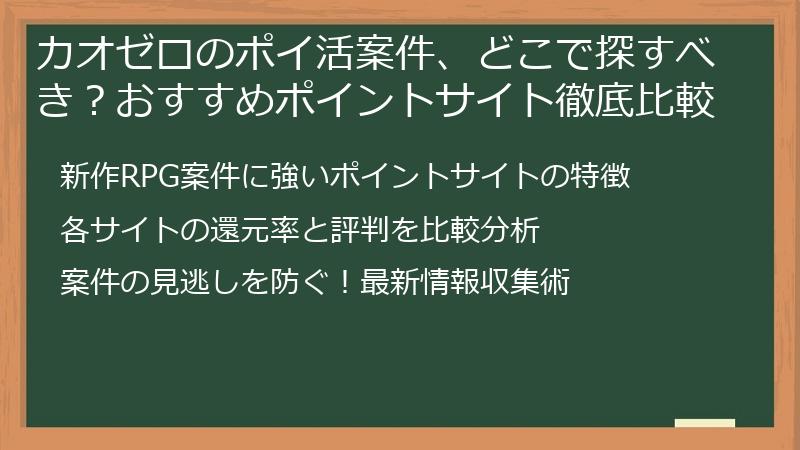 カオゼロのポイ活案件、どこで探すべき？おすすめポイントサイト徹底比較

新作RPG案件に強いポイントサイトの特徴

各サイトの還元率と評判を比較分析

案件の見逃しを防ぐ！最新情報収集術